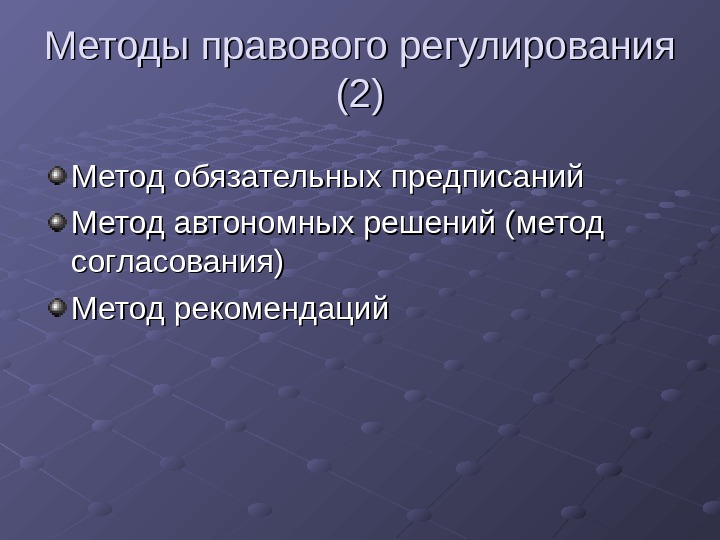 Методы правового регулирования (2)

Метод обязательных предписаний

Метод автономных решений (метод согласования)

Метод рекомендаций